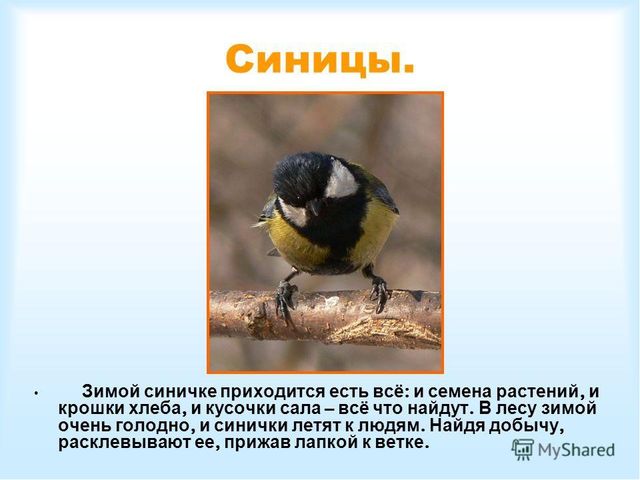 Синицы.

• Зимой синичке приходится есть всё: и семена растений, и крошки хлеба, и кусочки сала – всё что найдут. В лесу зимой очень голодно, и синички летят к людям. Найдя добычу, расклевывают ее, прижав лапкой к ветке.

MyShared